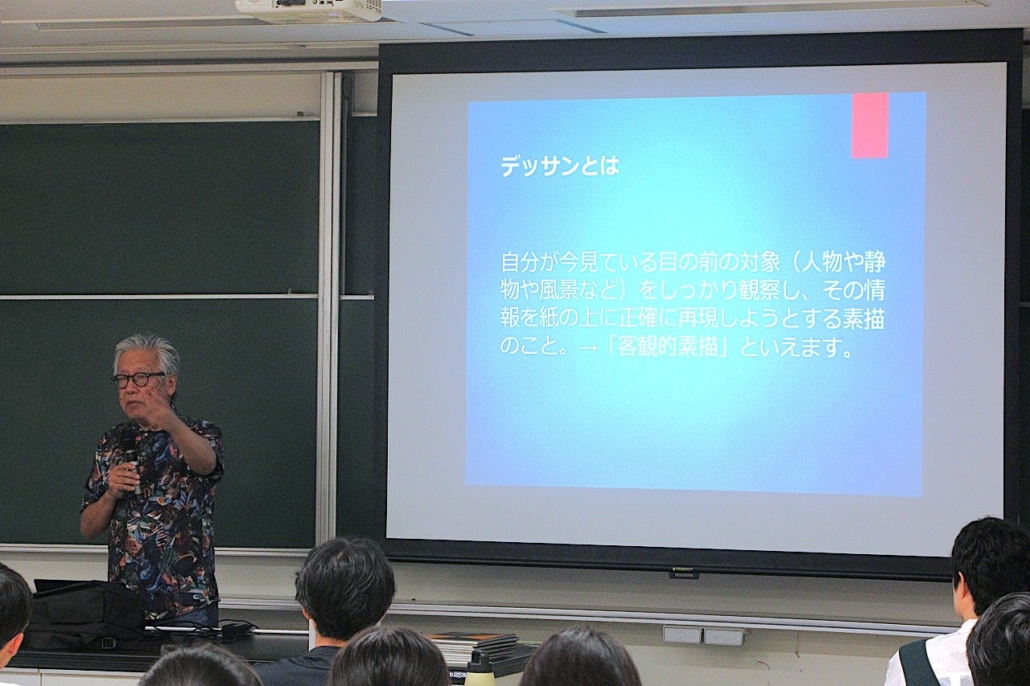 デッサンとは

自分が今見ている目の前の対象（人物や静物や風景など）をしっかり観察し、その情報を紙の上に正確に再現しようとする素描のこと。→「客観的素描」といえます。